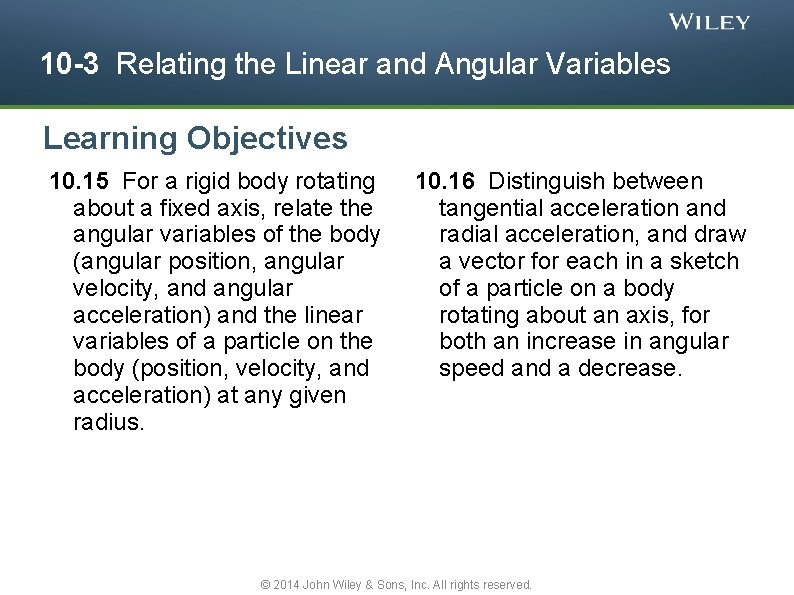 WILEY

10-3 Relating the Linear and Angular Variables

Learning Objectives

10.15 For a rigid body rotating about a fixed axis, relate the angular variables of the body (angular position, angular velocity, and angular acceleration) and the linear variables of a particle on the body (position, velocity, and acceleration) at any given radius.

10.16 Distinguish between tangential acceleration and radial acceleration, and draw a vector for each in a sketch of a particle on a body rotating about an axis, for both an increase in angular speed and a decrease.

© 2014 John Wiley & Sons, Inc. All rights reserved.